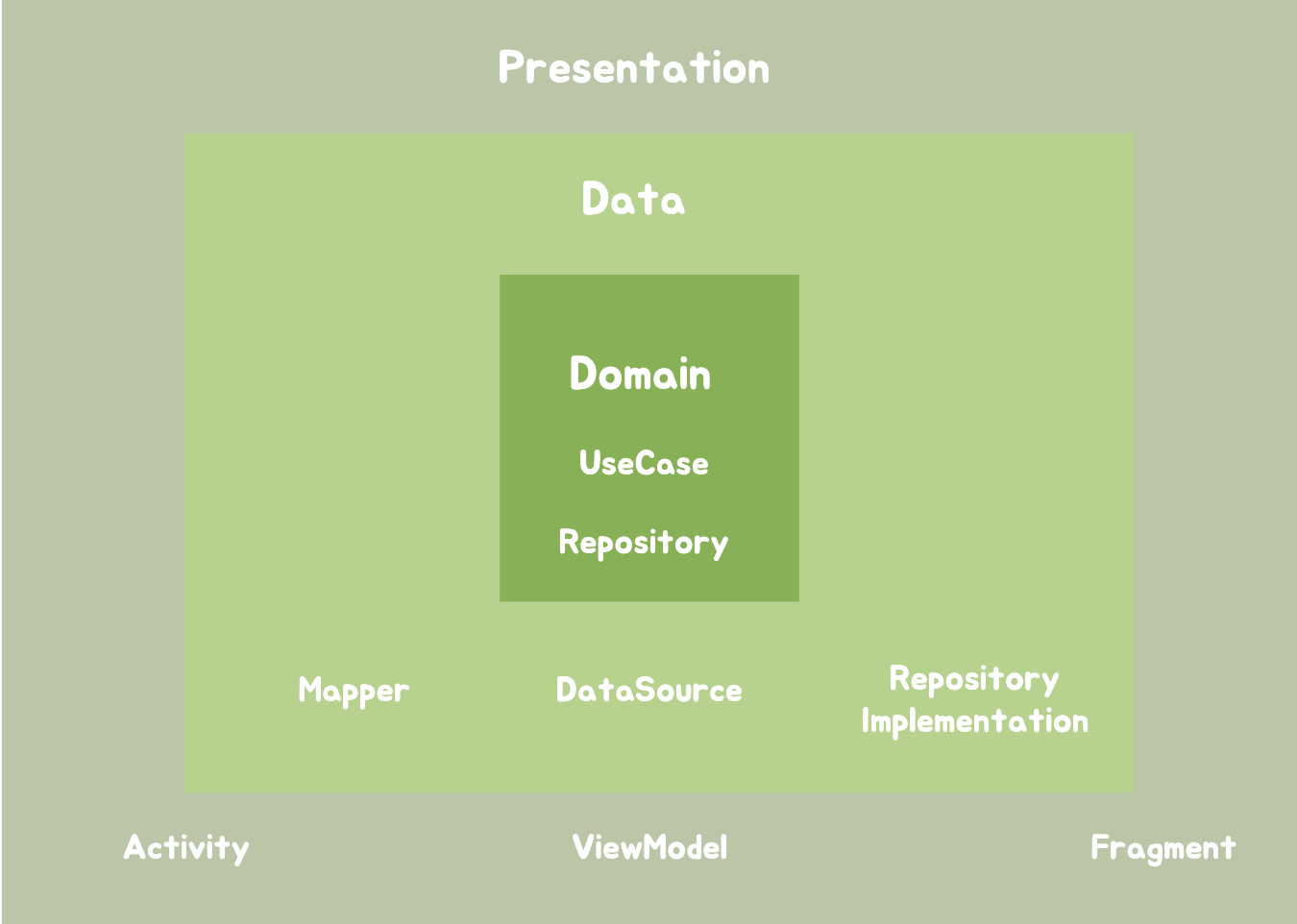 Presentation

Data

Domain

UseCase

Repository

Mapper

DataSource

Repository Implementation

Activity

ViewModel

Fragment